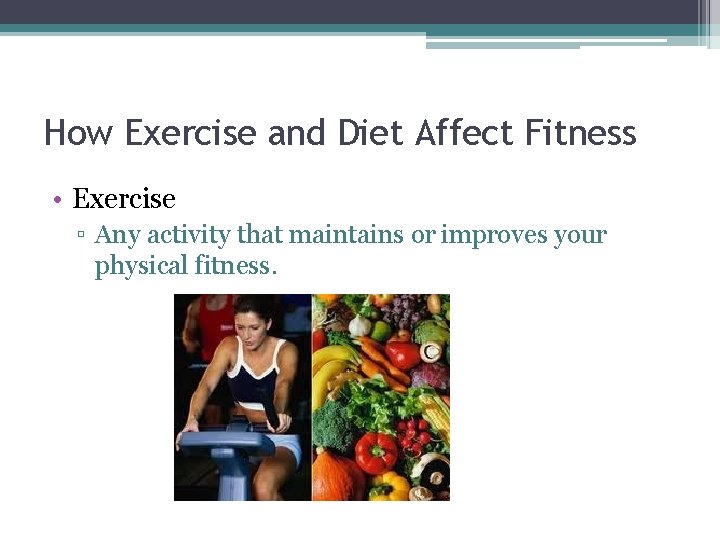 How Exercise and Diet Affect Fitness

• Exercise
▫ Any activity that maintains or improves your physical fitness.